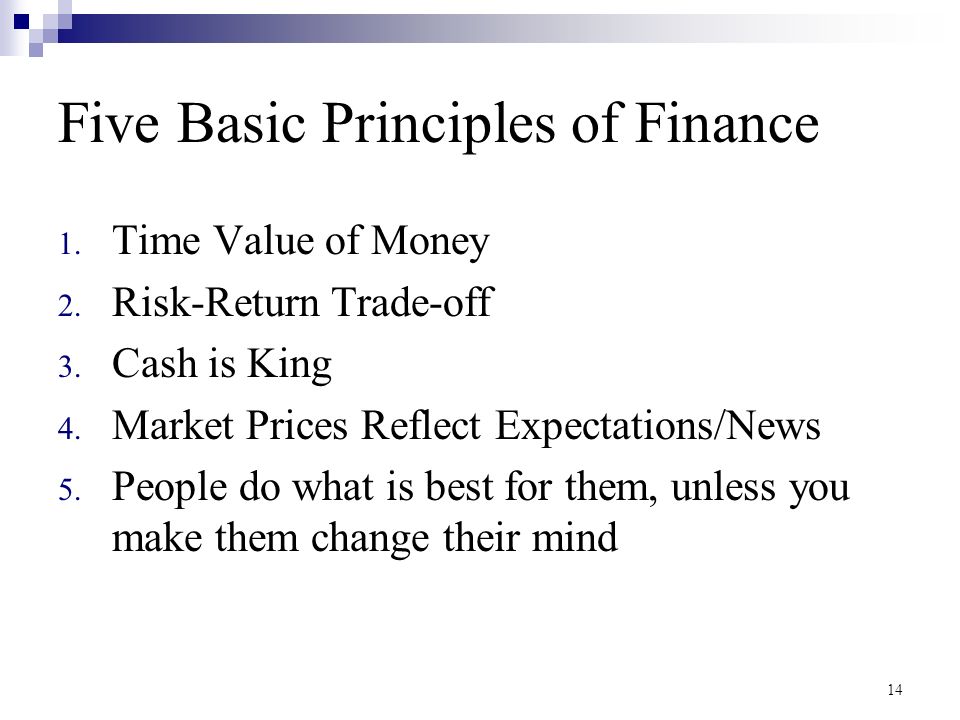 Five Basic Principles of Finance

1. Time Value of Money
2. Risk-Return Trade-off
3. Cash is King
4. Market Prices Reflect Expectations/News
5. People do what is best for them, unless you make them change their mind

14